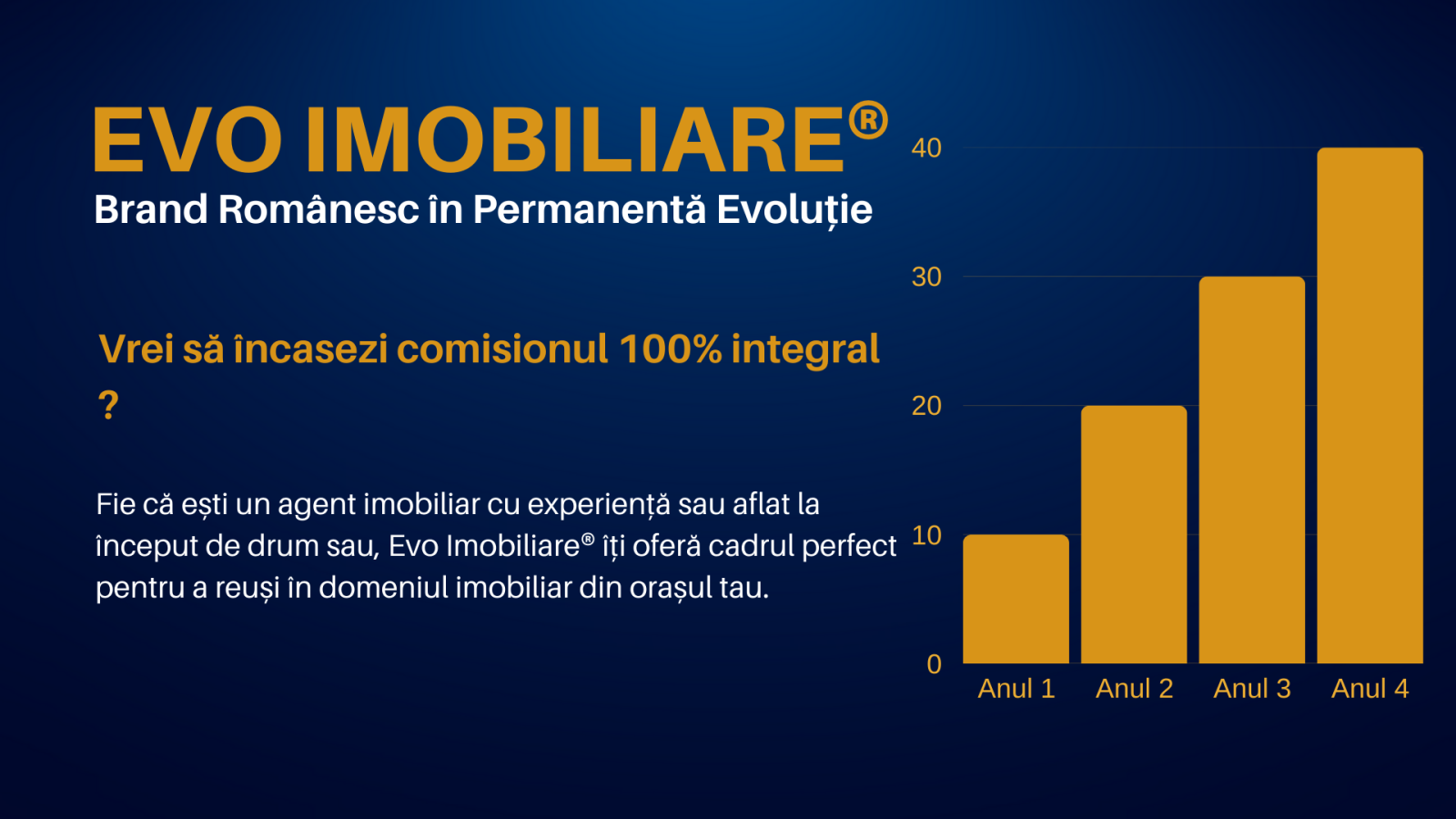 EVO IMOBILIARE®
Brand Românesc în Permanentă Evoluție

Vrei să încasezi comisionul 100% integral ?

Fie că ești un agent imobiliar cu experiență sau aflat la început de drum sau, Evo Imobiliare® îți oferă cadrul perfect pentru a reuși în domeniul imobiliar din orașul tau.

40
30
20
10
0
Anul 1
Anul 2
Anul 3
Anul 4